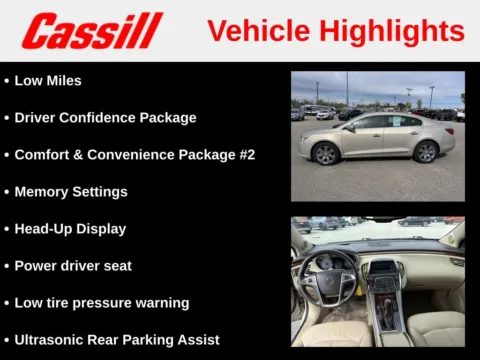 Cassill Vehicle Highlights

• Low Miles

• Driver Confidence Package

• Comfort & Convenience Package #2

• Memory Settings

• Head-Up Display

• Power driver seat

• Low tire pressure warning

• Ultrasonic Rear Parking Assist